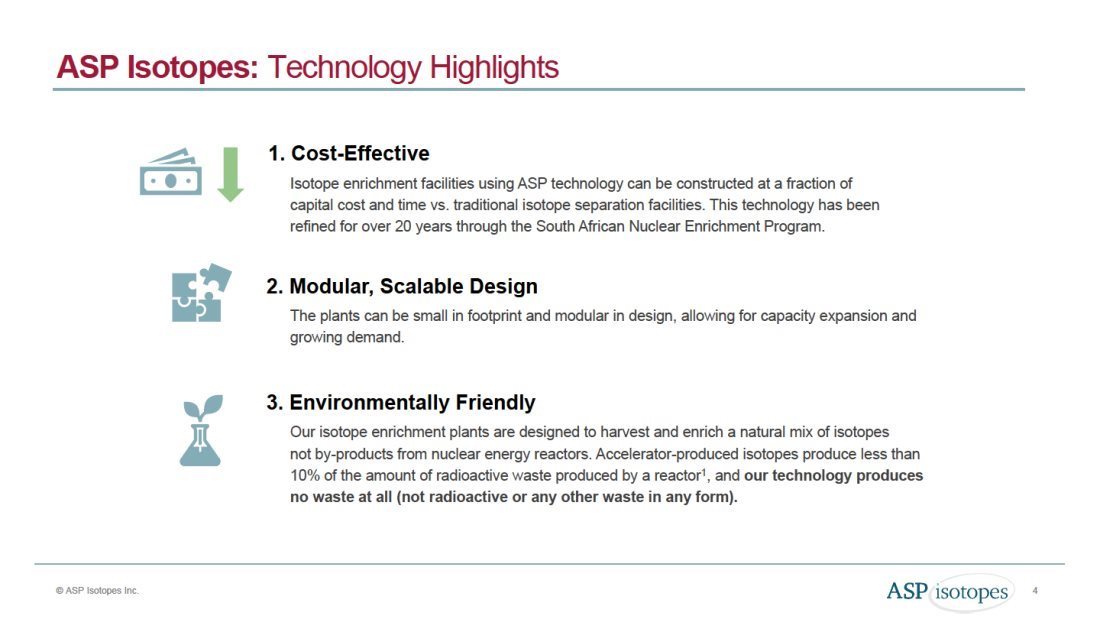 ASP Isotopes: Technology Highlights

1. Cost-Effective

Isotope enrichment facilities using ASP technology can be constructed at a fraction of capital cost and time vs. traditional isotope separation facilities. This technology has been refined for over 20 years through the South African Nuclear Enrichment Program.

2. Modular, Scalable Design

The plants can be small in footprint and modular in design, allowing for capacity expansion and growing demand.

3. Environmentally Friendly

Our isotope enrichment plants are designed to harvest and enrich a natural mix of isotopes not by-products from nuclear energy reactors. Accelerator-produced isotopes produce less than 10% of the amount of radioactive waste produced by a reactor$^1$, and our technology produces no waste at all (not radioactive or any other waste in any form).

© ASP Isotopes Inc.

ASP isotopes

4